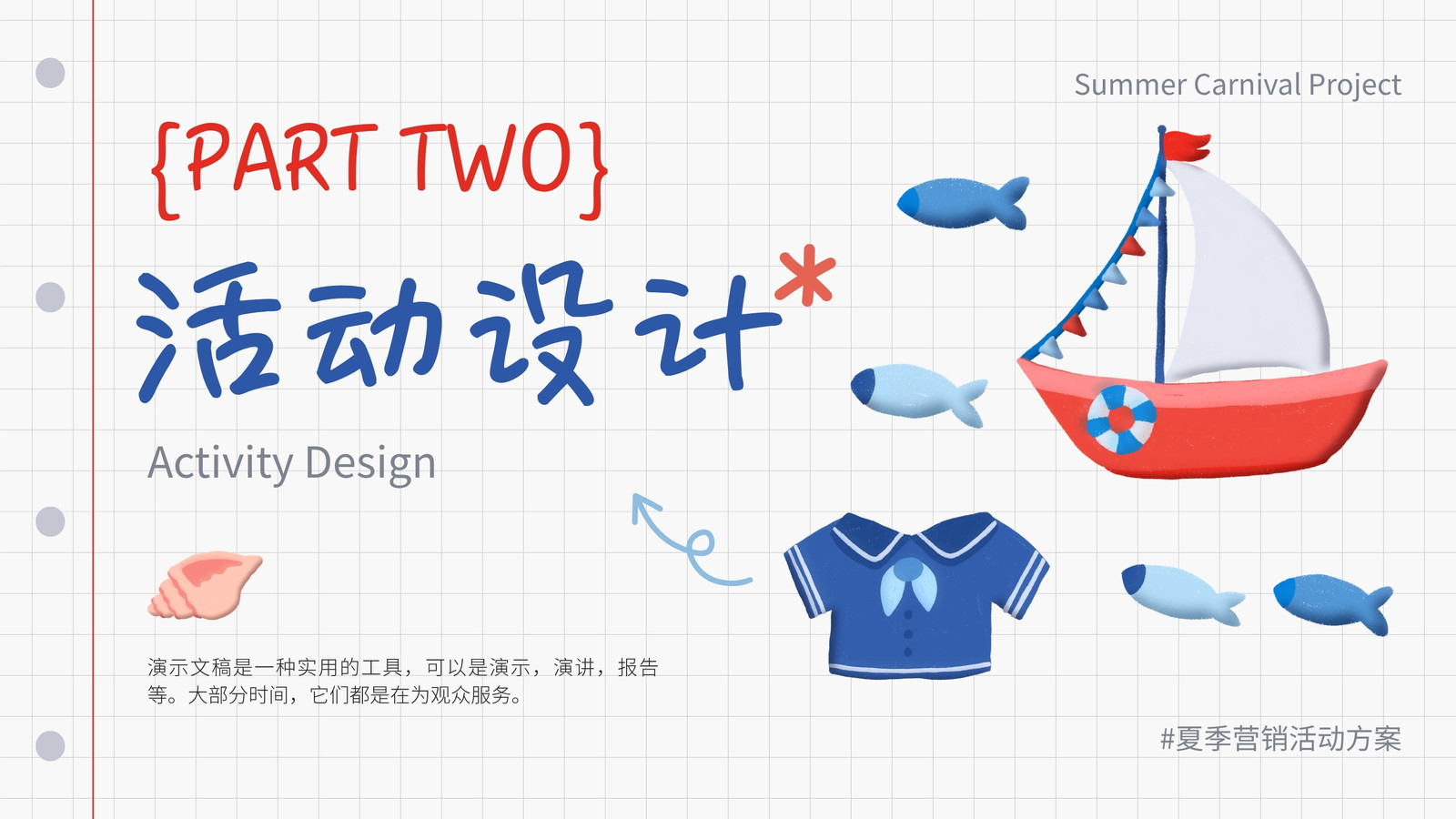 Summer Carnival Project

{PART TWO}

活动设计*

Activity Design

演示文稿是一种实用的工具，可以是演示，演讲，报告等。大部分时间，它们都是在为观众服务。

#夏季营销活动方案